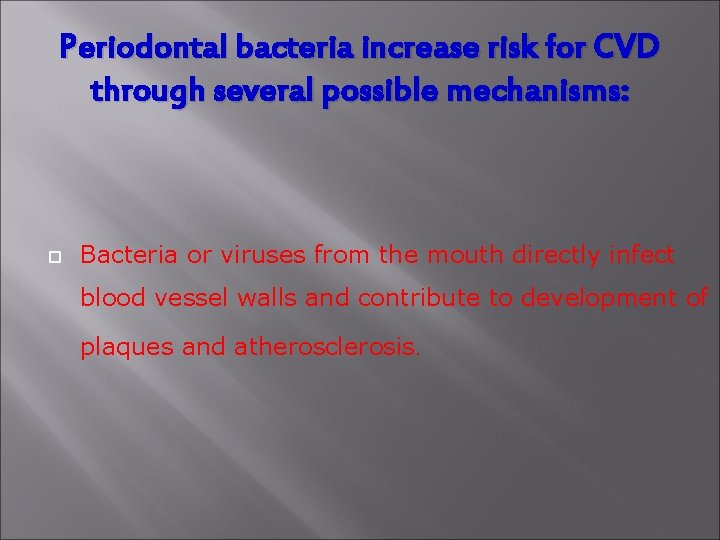 Periodontal bacteria increase risk for CVD through several possible mechanisms:

Bacteria or viruses from the mouth directly infect blood vessel walls and contribute to development of plaques and atherosclerosis.